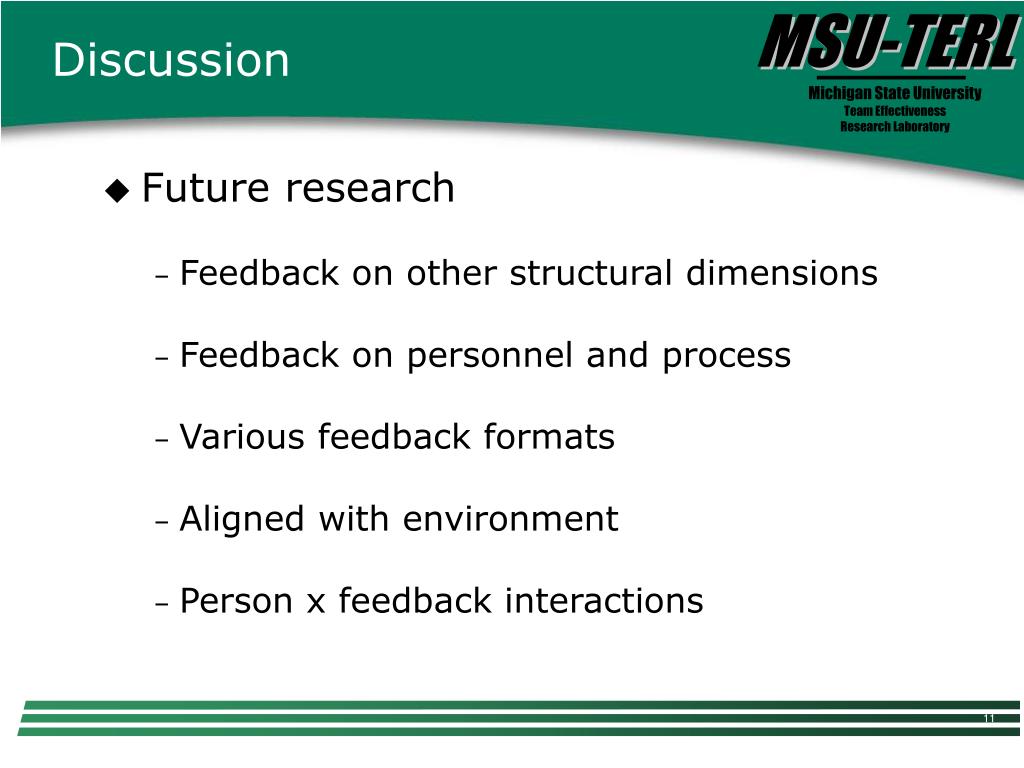 Discussion

MSU-TERL
Michigan State University
Team Effectiveness
Research Laboratory

◆ Future research

– Feedback on other structural dimensions

– Feedback on personnel and process

– Various feedback formats

– Aligned with environment

– Person x feedback interactions

11